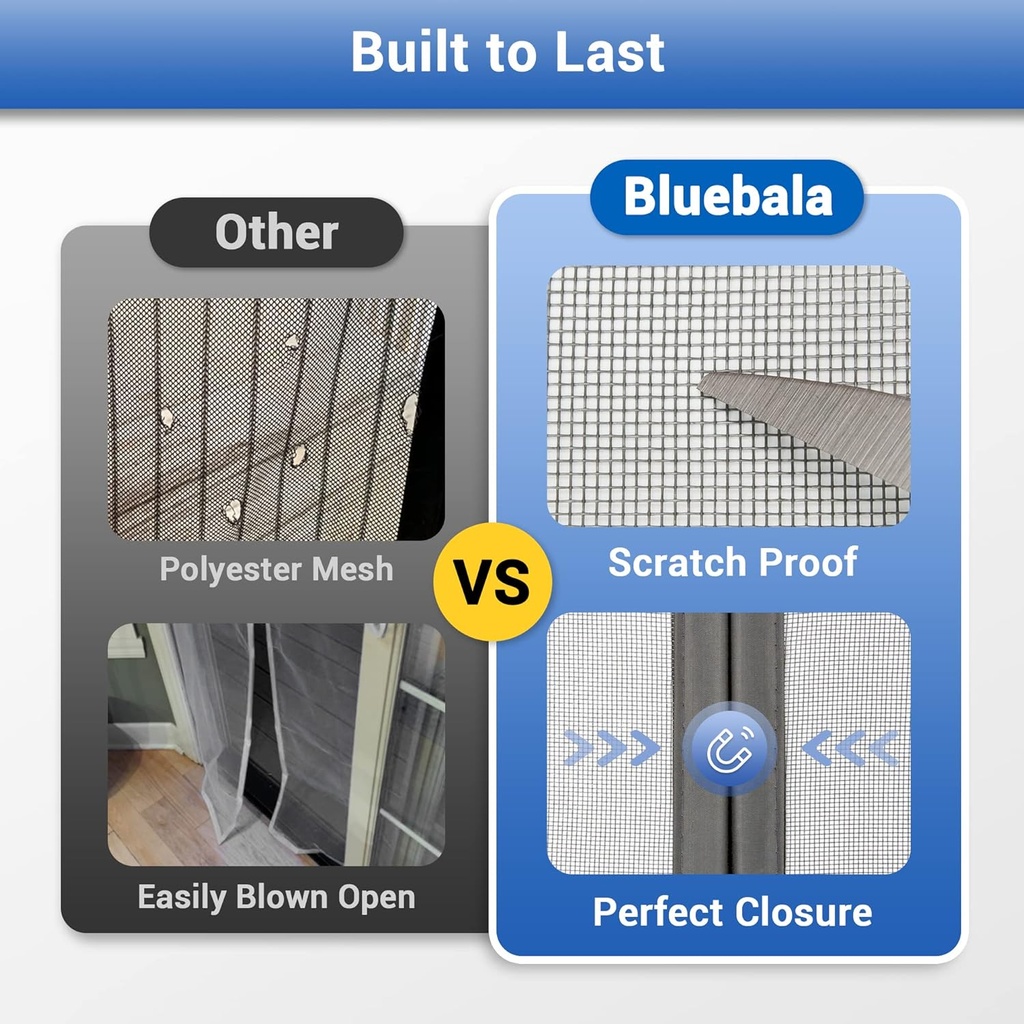 Built to Last

Other

Polyester Mesh

Easily Blown Open

VS

Bluebala

Scratch Proof

Perfect Closure